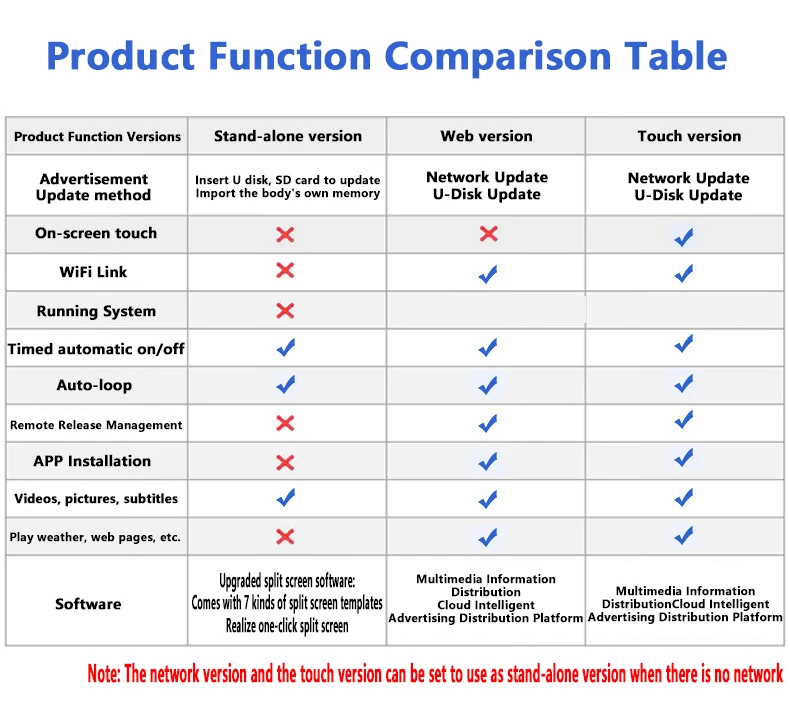 Product Function Comparison Table

| Product Function Versions | Stand-alone version | Web version | Touch version |
|---|---|---|---|
| Advertisement Update method | Insert U disk, SD card to update Import the body's own memory | Network Update U-Disk Update | Network Update U-Disk Update |
| On-screen touch | ✗ | ✗ | ✓ |
| WiFi Link | ✗ | ✓ | ✓ |
| Running System | ✗ | | |
| Timed automatic on/off | ✓ | ✓ | ✓ |
| Auto-loop | ✓ | ✓ | ✓ |
| Remote Release Management | ✗ | ✓ | ✓ |
| APP Installation | ✗ | ✓ | ✓ |
| Videos, pictures, subtitles | ✓ | ✓ | ✓ |
| Play weather, web pages, etc. | ✗ | ✓ | ✓ |
| Software | Upgraded split screen software: Comes with 7 kinds of split screen templates Realize one-click split screen | Multimedia Information Distribution Cloud Intelligent Advertising Distribution Platform | Multimedia Information DistributionCloud Intelligent Advertising Distribution Platform |

Note: The network version and the touch version can be set to use as stand-alone version when there is no network